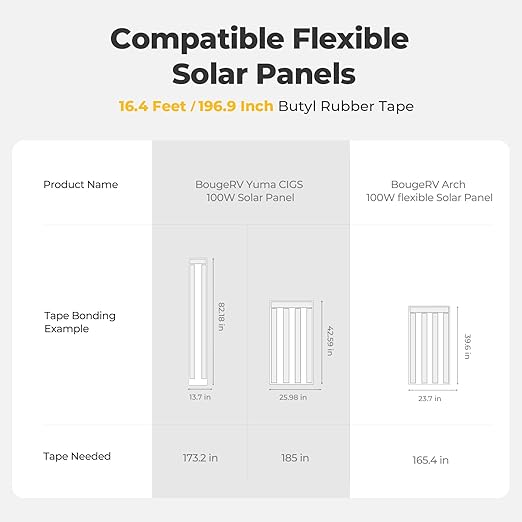 Compatible Flexible Solar Panels

16.4 Feet / 196.9 Inch Butyl Rubber Tape

| Product Name | BougeRV Yuma CIGS 100W Solar Panel | | BougeRV Arch 100W flexible Solar Panel |
|---|---|---|---|
| Tape Bonding Example | 82.18 in 13.7 in | 42.59 in 25.98 in | 39.6 in 23.7 in |
| Tape Needed | 173.2 in | 185 in | 165.4 in |